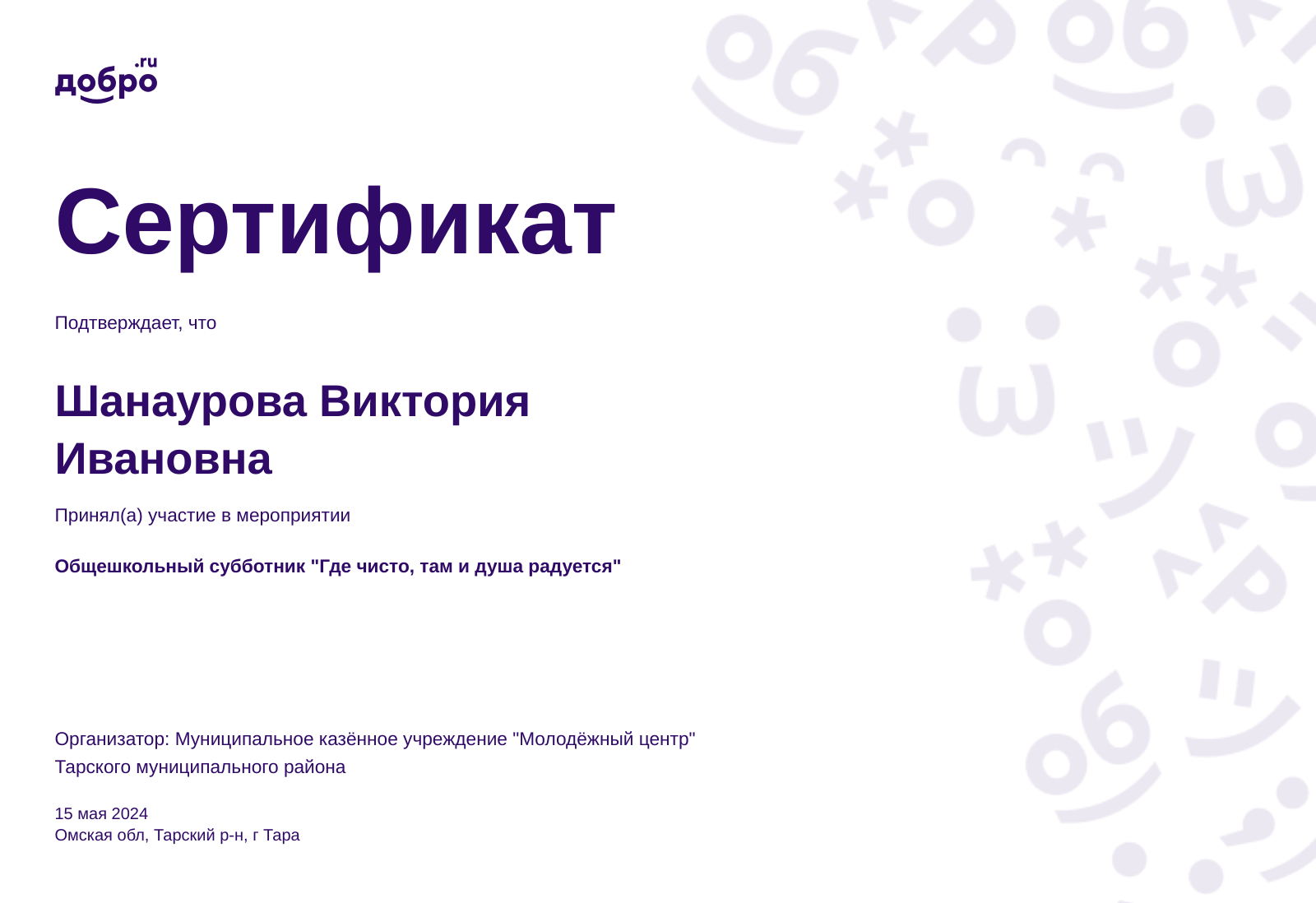 добро.ru

Сертификат

Подтверждает, что

Шанаурова Виктория Ивановна

Принял(а) участие в мероприятии

Общешкольный субботник "Где чисто, там и душа радуется"

Организатор: Муниципальное казённое учреждение "Молодёжный центр" Тарского муниципального района

15 мая 2024
Омская обл, Тарский р-н, г Тара